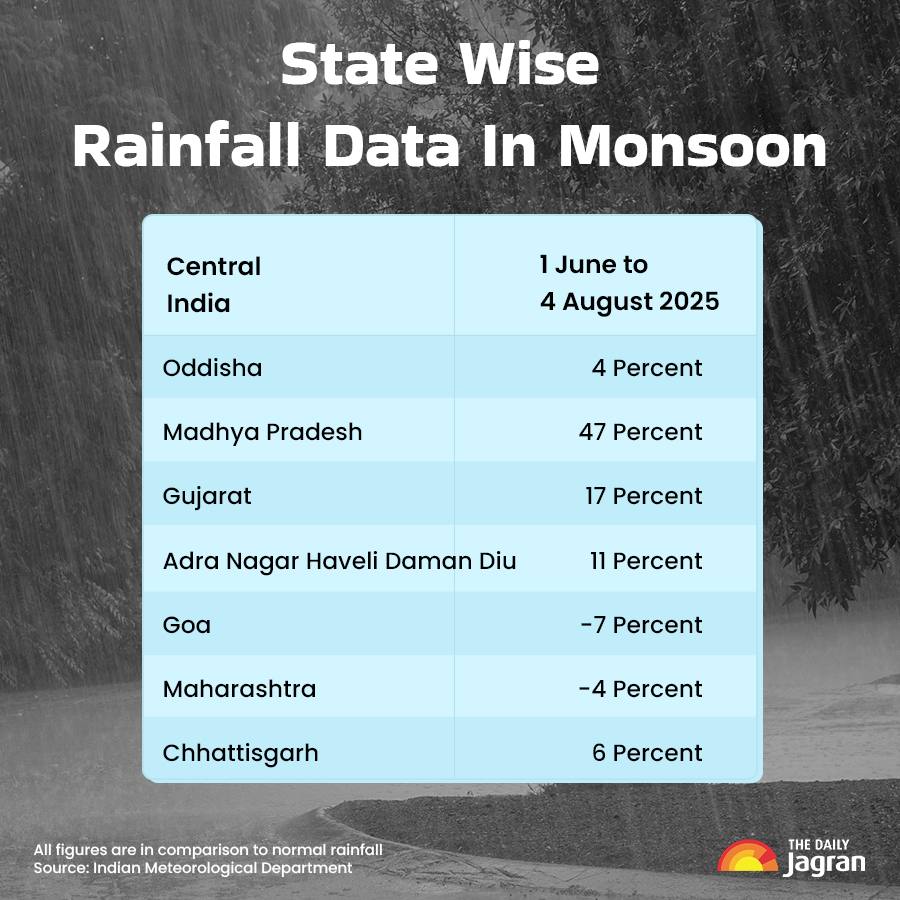 State Wise
Rainfall Data In Monsoon

| Central India | 1 June to 4 August 2025 |
|---|---|
| Oddisha | 4 Percent |
| Madhya Pradesh | 47 Percent |
| Gujarat | 17 Percent |
| Adra Nagar Haveli Daman Diu | 11 Percent |
| Goa | -7 Percent |
| Maharashtra | -4 Percent |
| Chhattisgarh | 6 Percent |

All figures are in comparison to normal rainfall
Source: Indian Meteorological Department

THE DAILY Jagran